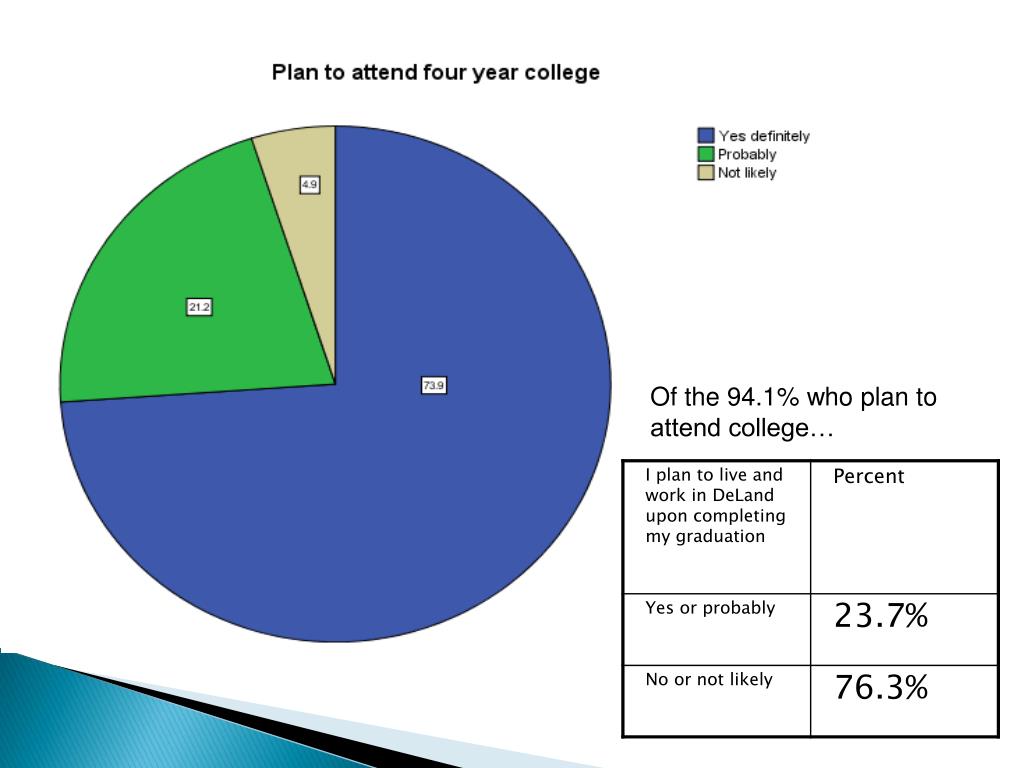 Plan to attend four year college

Yes definitely
Probably
Not likely

4.9

21.2

73.9

Of the 94.1% who plan to attend college…

| I plan to live and work in DeLand upon completing my graduation | Percent |
|---|---|
| Yes or probably | 23.7% |
| No or not likely | 76.3% |